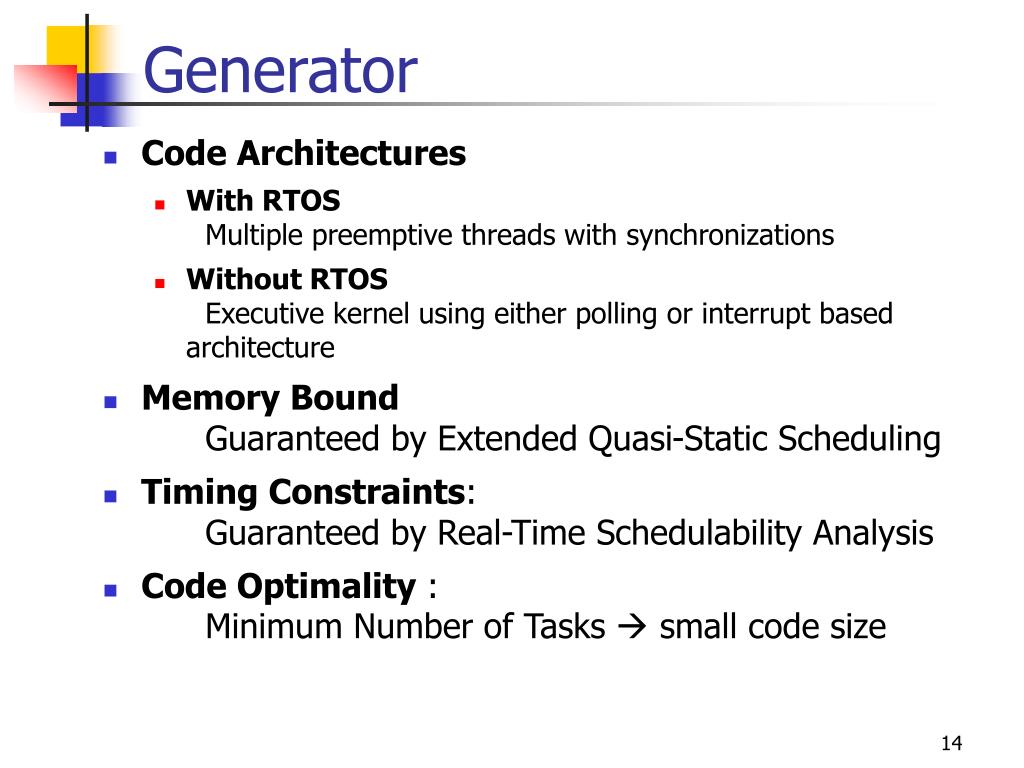 Generator

Code Architectures

With RTOS
Multiple preemptive threads with synchronizations

Without RTOS
Executive kernel using either polling or interrupt based architecture

Memory Bound
Guaranteed by Extended Quasi-Static Scheduling

Timing Constraints:
Guaranteed by Real-Time Schedulability Analysis

Code Optimality :
Minimum Number of Tasks → small code size

14